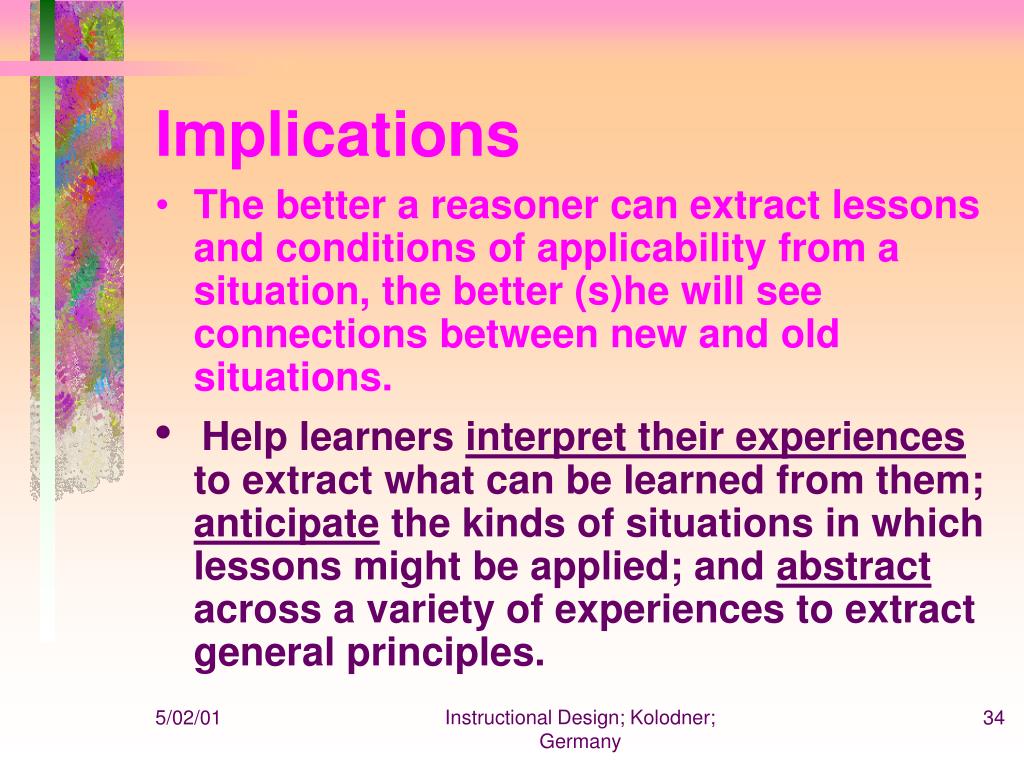 Implications

• The better a reasoner can extract lessons and conditions of applicability from a situation, the better (s)he will see connections between new and old situations.

• Help learners interpret their experiences to extract what can be learned from them; anticipate the kinds of situations in which lessons might be applied; and abstract across a variety of experiences to extract general principles.

5/02/01

Instructional Design; Kolodner; Germany

34